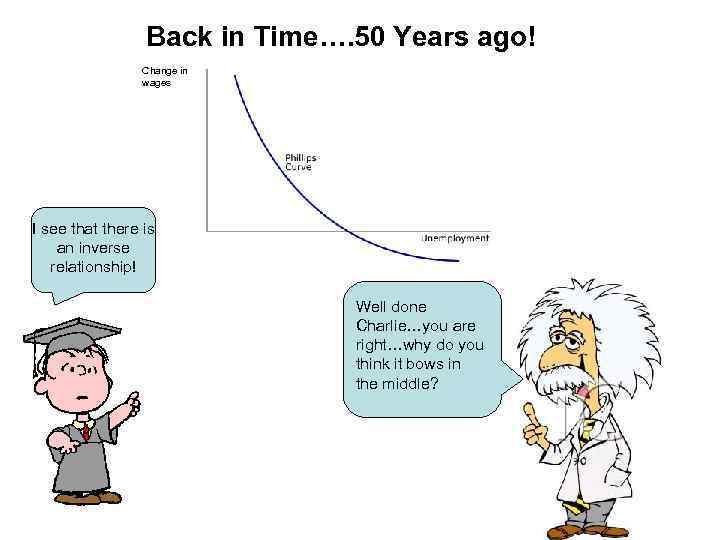 Back in Time….50 Years ago!

Change in wages

Phillips Curve

Unemployment

I see that there is an inverse relationship!

Well done Charlie…you are right…why do you think it bows in the middle?